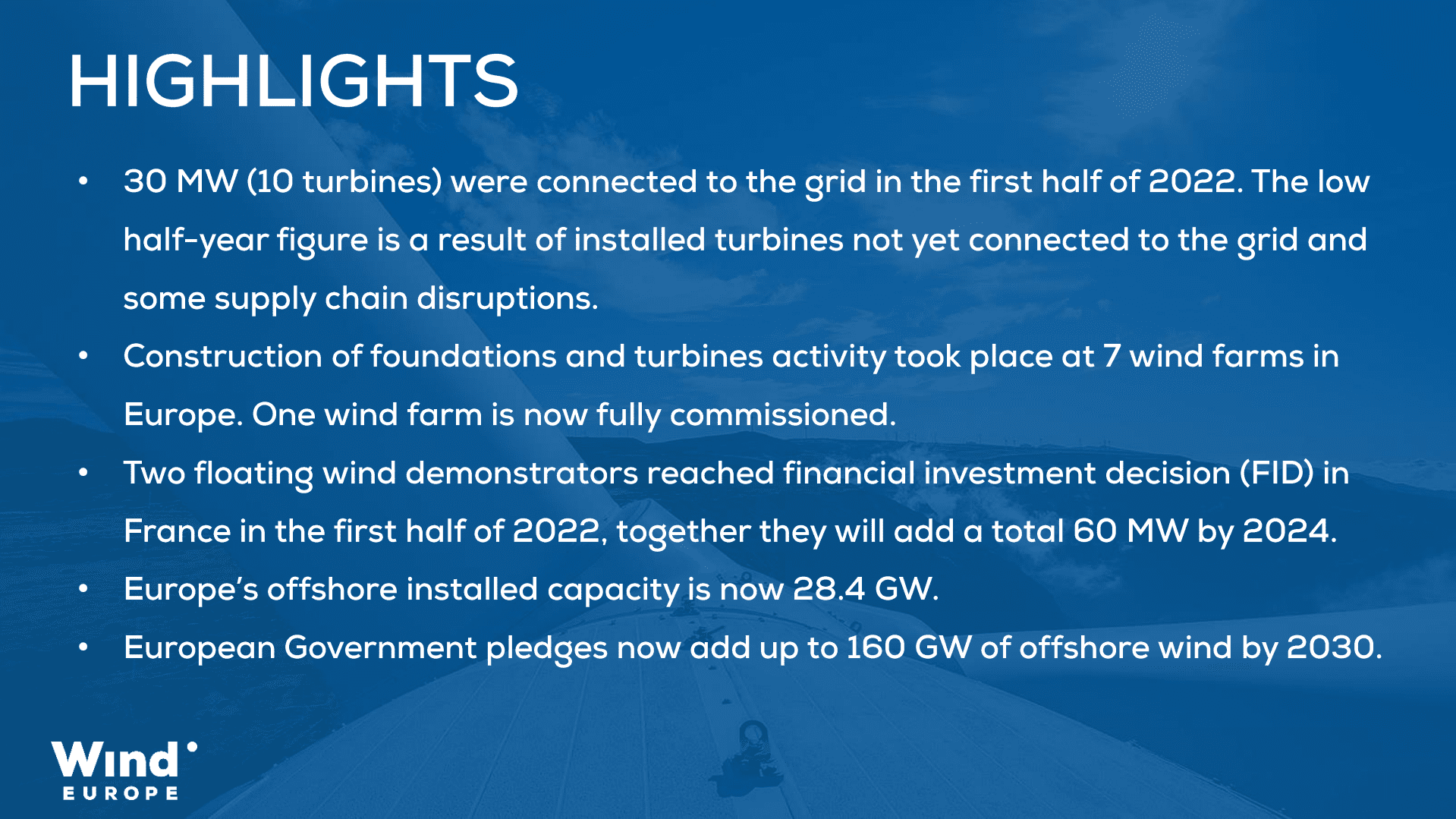 HIGHLIGHTS

• 30 MW (10 turbines) were connected to the grid in the first half of 2022. The low half-year figure is a result of installed turbines not yet connected to the grid and some supply chain disruptions.
• Construction of foundations and turbines activity took place at 7 wind farms in Europe. One wind farm is now fully commissioned.
• Two floating wind demonstrators reached financial investment decision (FID) in France in the first half of 2022, together they will add a total 60 MW by 2024.
• Europe's offshore installed capacity is now 28.4 GW.
• European Government pledges now add up to 160 GW of offshore wind by 2030.

Wind
EUROPE